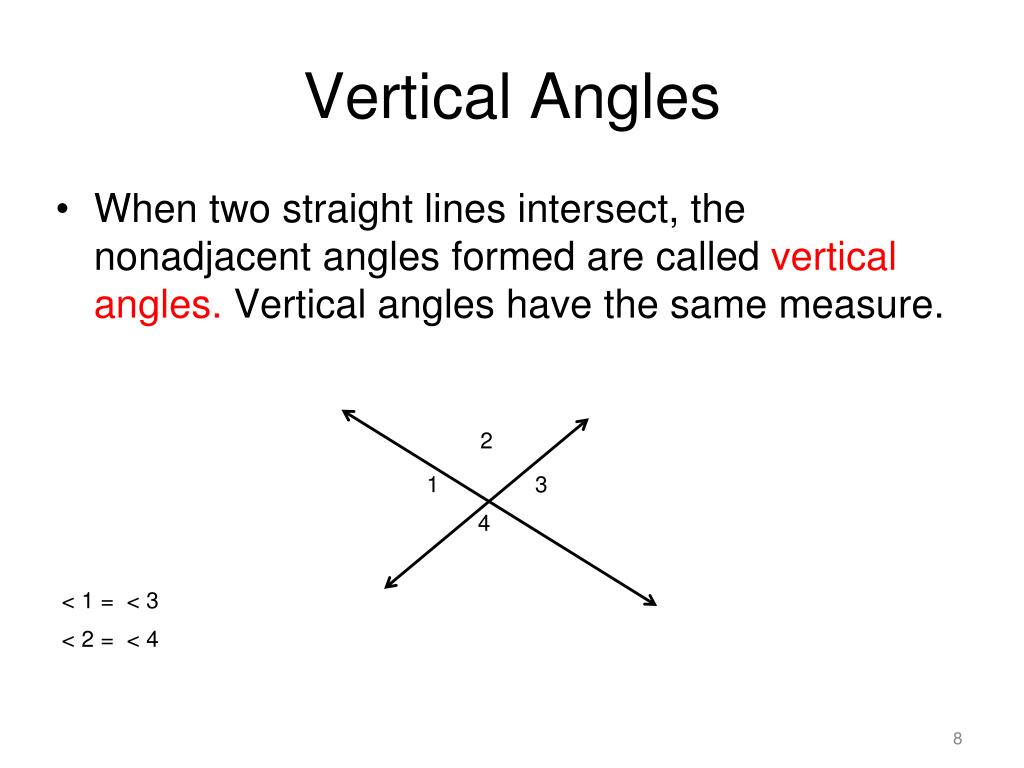 Vertical Angles

• When two straight lines intersect, the nonadjacent angles formed are called vertical angles. Vertical angles have the same measure.

2

1

3

4

< 1 = < 3

< 2 = < 4

8